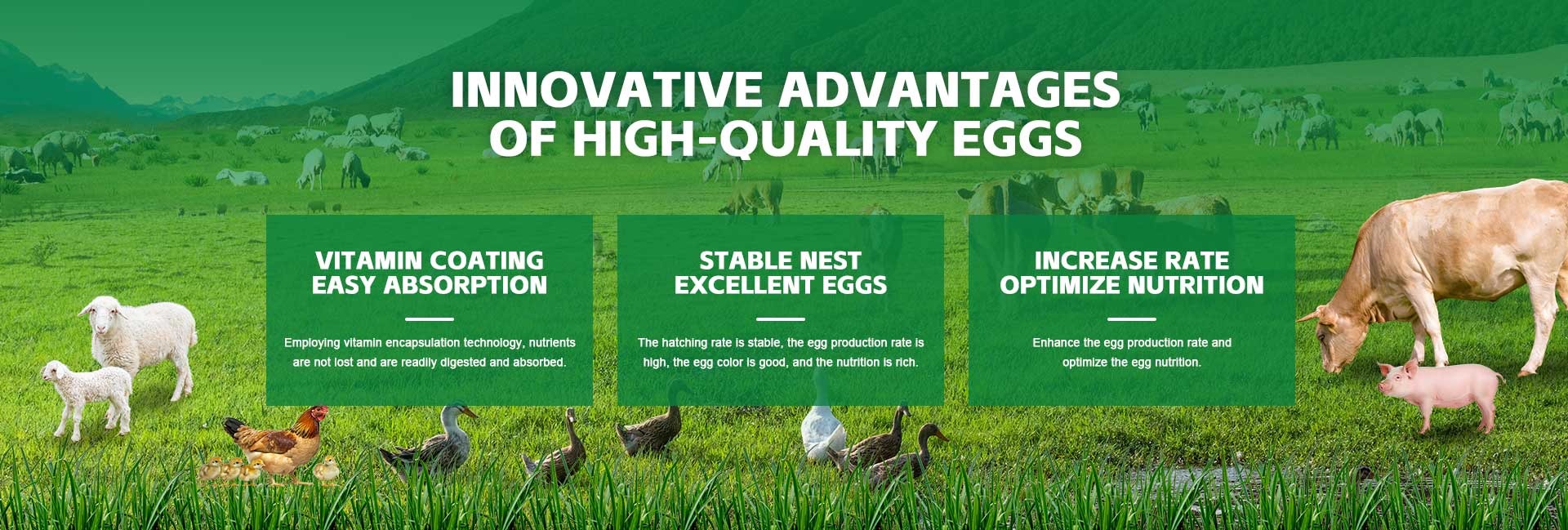 INNOVATIVE ADVANTAGES OF HIGH-QUALITY EGGS

VITAMIN COATING EASY ABSORPTION

Employing vitamin encapsulation technology, nutrients are not lost and are readily digested and absorbed.

STABLE NEST EXCELLENT EGGS

The hatching rate is stable, the egg production rate is high, the egg color is good, and the nutrition is rich.

INCREASE RATE OPTIMIZE NUTRITION

Enhance the egg production rate and optimize the egg nutrition.